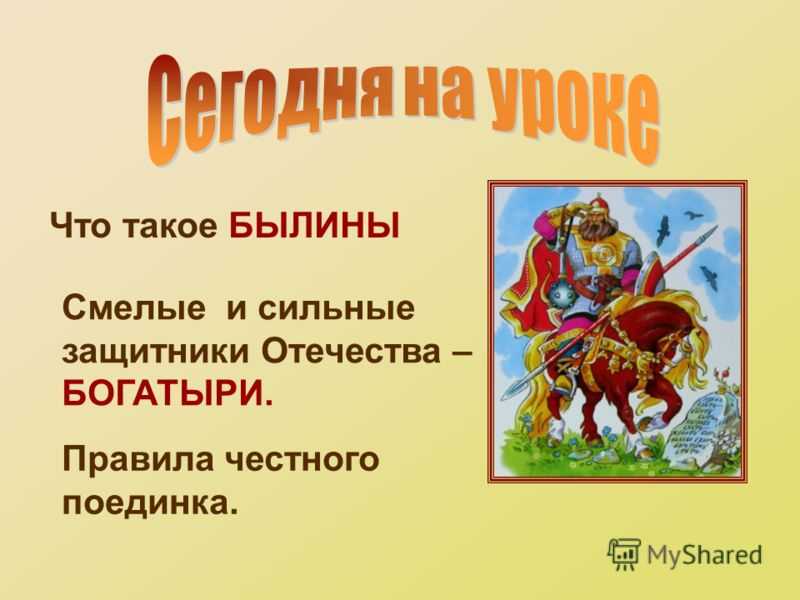 Сегодня на уроке

Что такое БЫЛИНЫ

Смелые и сильные защитники Отечества – БОГАТЫРИ.

Правила честного поединка.

MyShared